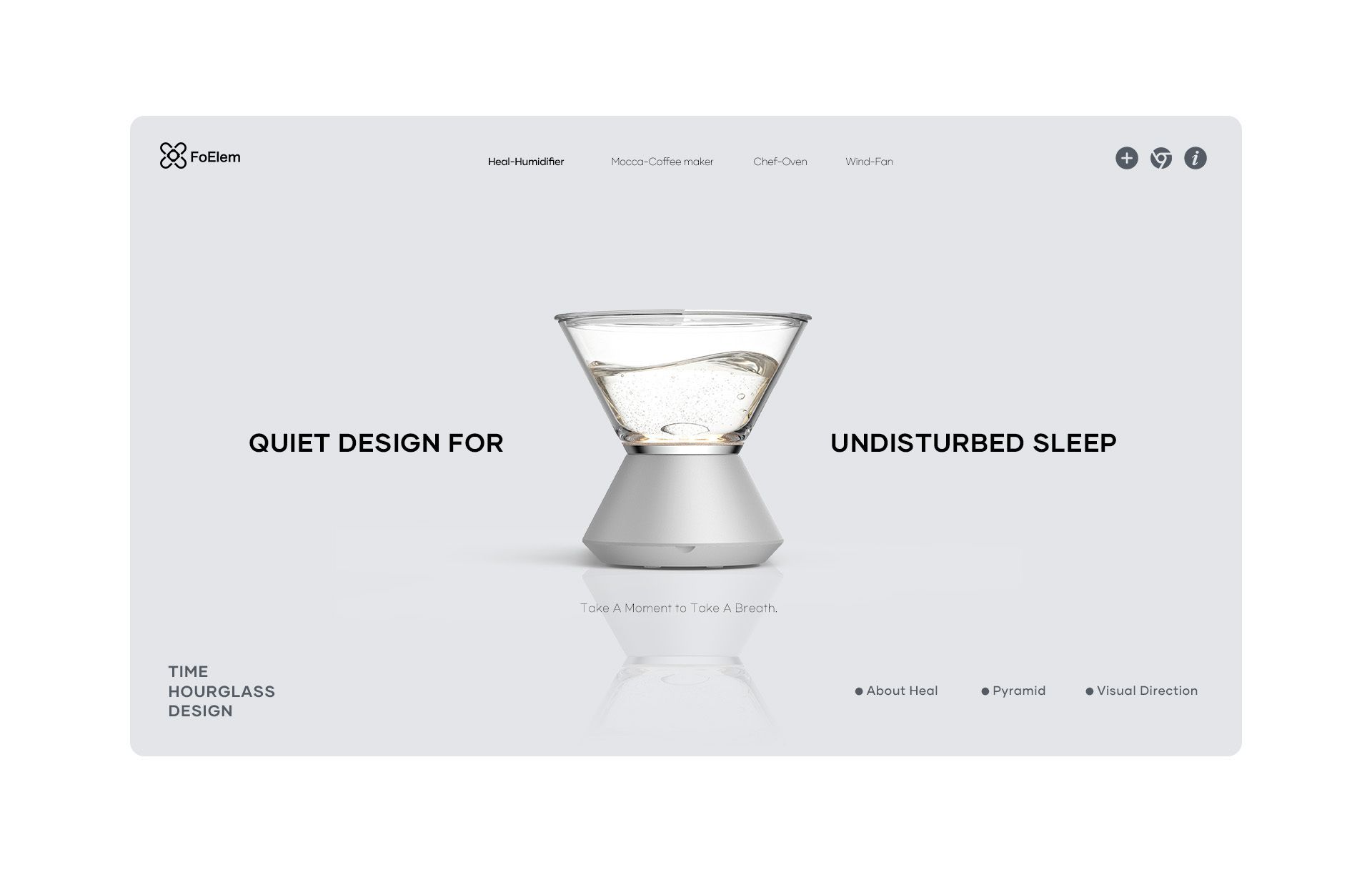 FoElem

Heal-Humidifier Mocca-Coffee maker Chef-Oven Wind-Fan

QUIET DESIGN FOR UNDISTURBED SLEEP

Take A Moment to Take A Breath.

TIME
HOURGLASS
DESIGN

About Heal Pyramid Visual Direction